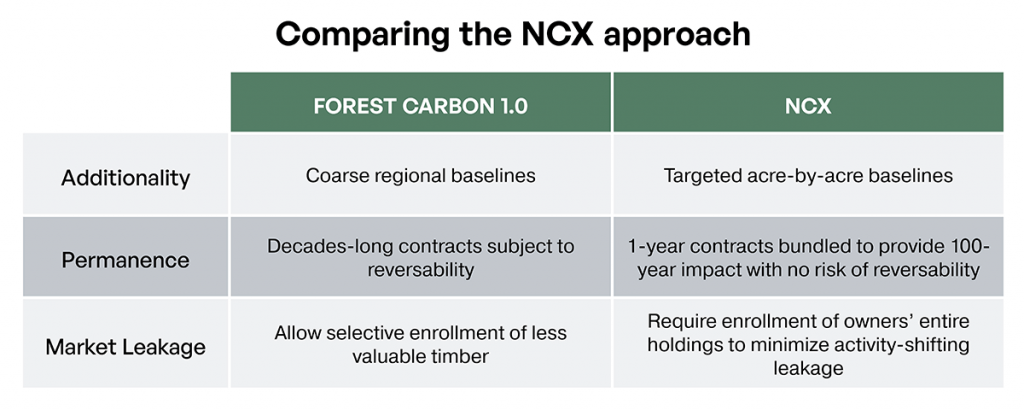 Comparing the NCX approach

| | FOREST CARBON 1.0 | NCX |
|---|---|---|
| Additionality | Coarse regional baselines | Targeted acre-by-acre baselines |
| Permanence | Decades-long contracts subject to reversability | 1-year contracts bundled to provide 100-year impact with no risk of reversability |
| Market Leakage | Allow selective enrollment of less valuable timber | Require enrollment of owners' entire holdings to minimize activity-shifting leakage |